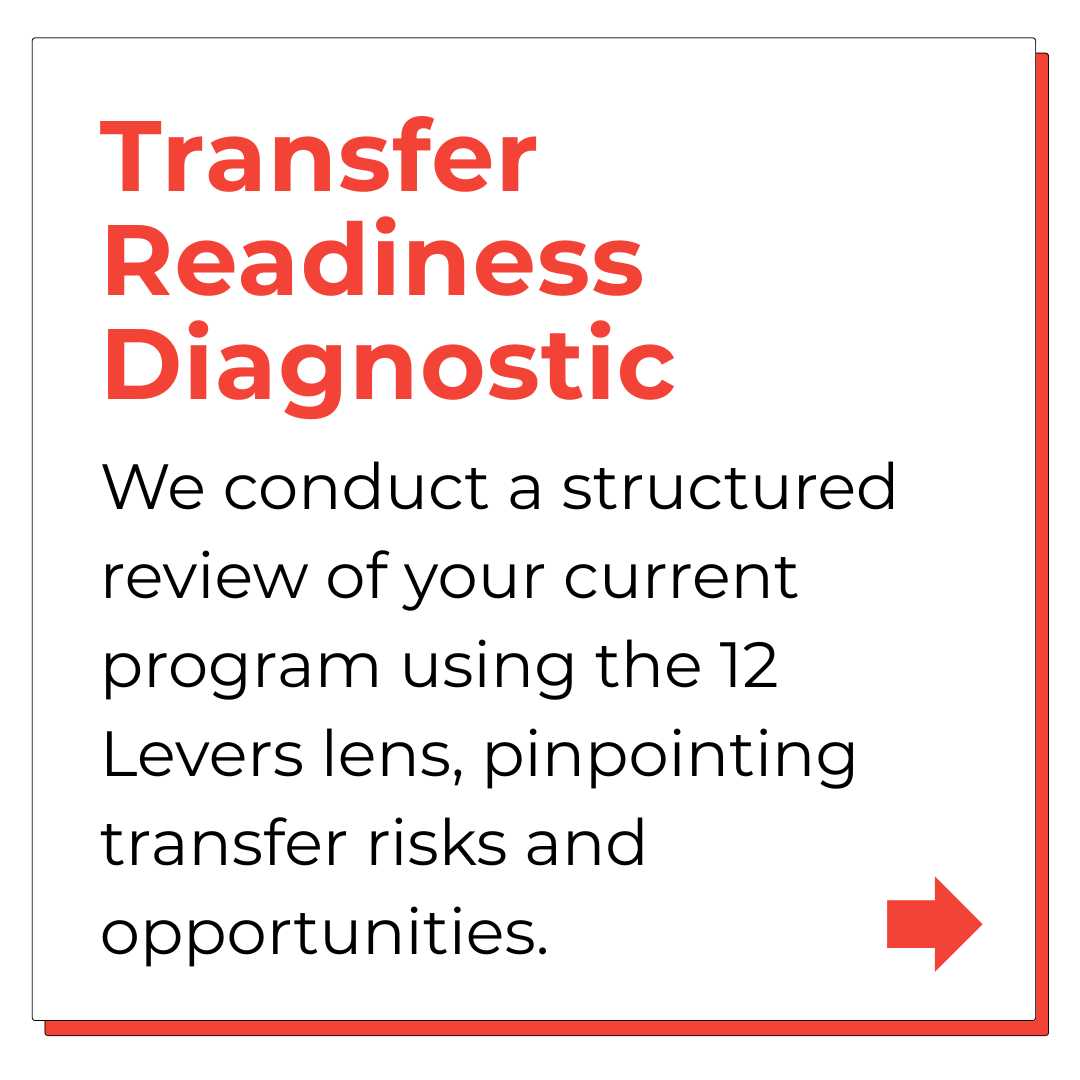 Transfer Readiness Diagnostic

We conduct a structured review of your current program using the 12 Levers lens, pinpointing transfer risks and opportunities.